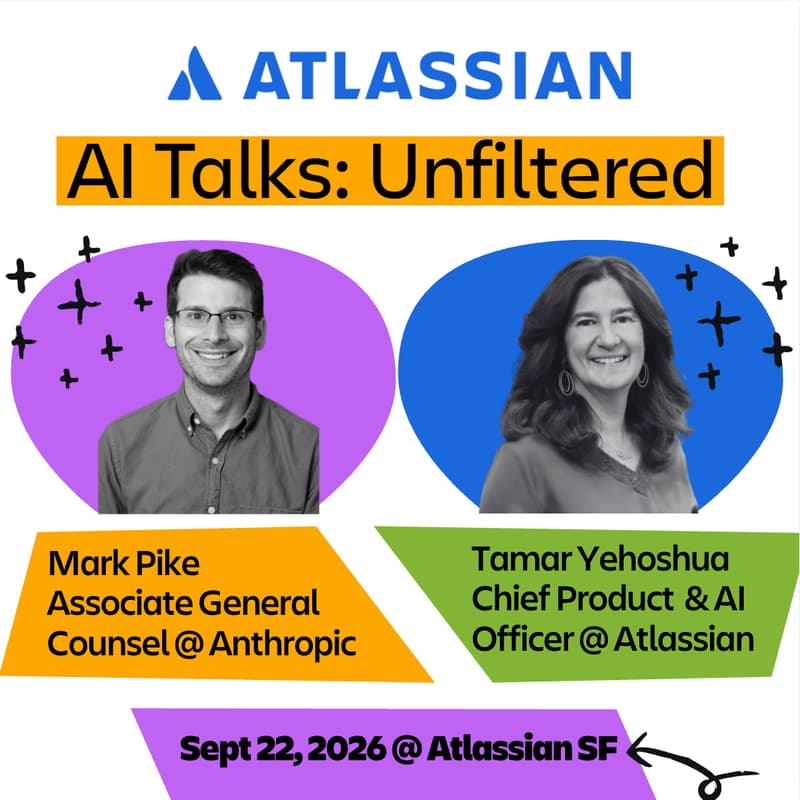 ATLASSIAN

AI Talks: Unfiltered

Mark Pike
Associate General Counsel @ Anthropic

Tamar Yehoshua
Chief Product & AI Officer @ Atlassian

Sept 22, 2026 @ Atlassian SF